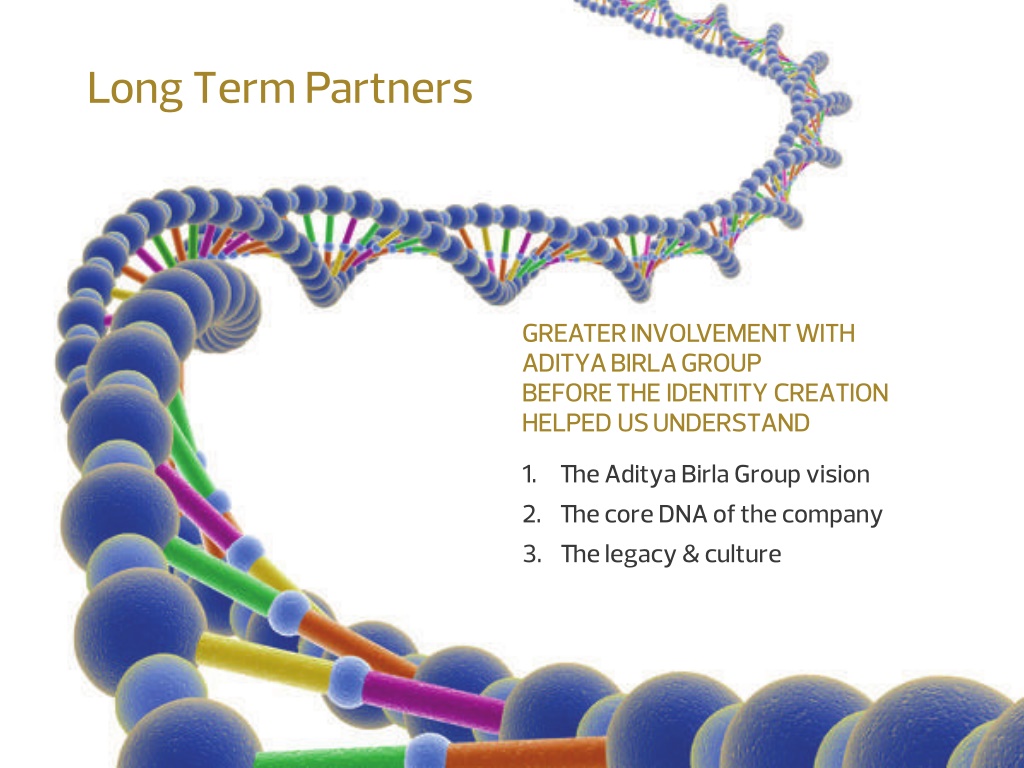 Long Term Partners

GREATER INVOLVEMENT WITH ADITYA BIRLA GROUP BEFORE THE IDENTITY CREATION HELPED US UNDERSTAND

1. The Aditya Birla Group vision
2. The core DNA of the company
3. The legacy & culture